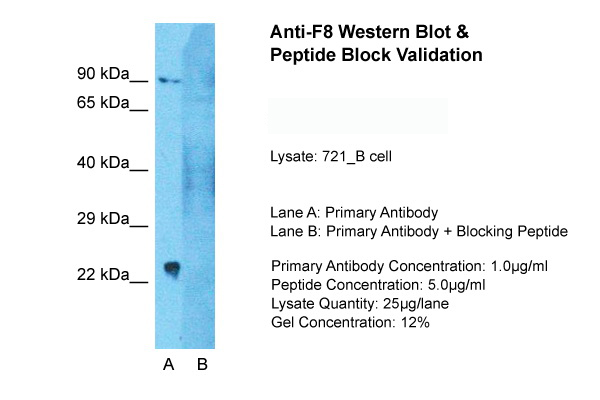 90 kDa__
65 kDa__
40 kDa__
29 kDa__
22 kDa__

A B

Anti-F8 Western Blot & Peptide Block Validation

Lysate: 721_B cell

Lane A: Primary Antibody
Lane B: Primary Antibody + Blocking Peptide

Primary Antibody Concentration: 1.0µg/ml
Peptide Concentration: 5.0µg/ml
Lysate Quantity: 25µg/lane
Gel Concentration: 12%